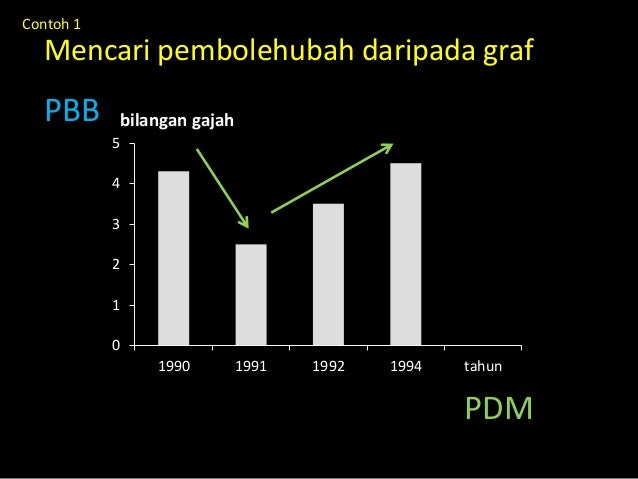 Contoh 1

Mencari pembolehubah daripada graf

PBB

bilangan gajah

5
4
3
2
1
0

1990 1991 1992 1994 tahun

PDM